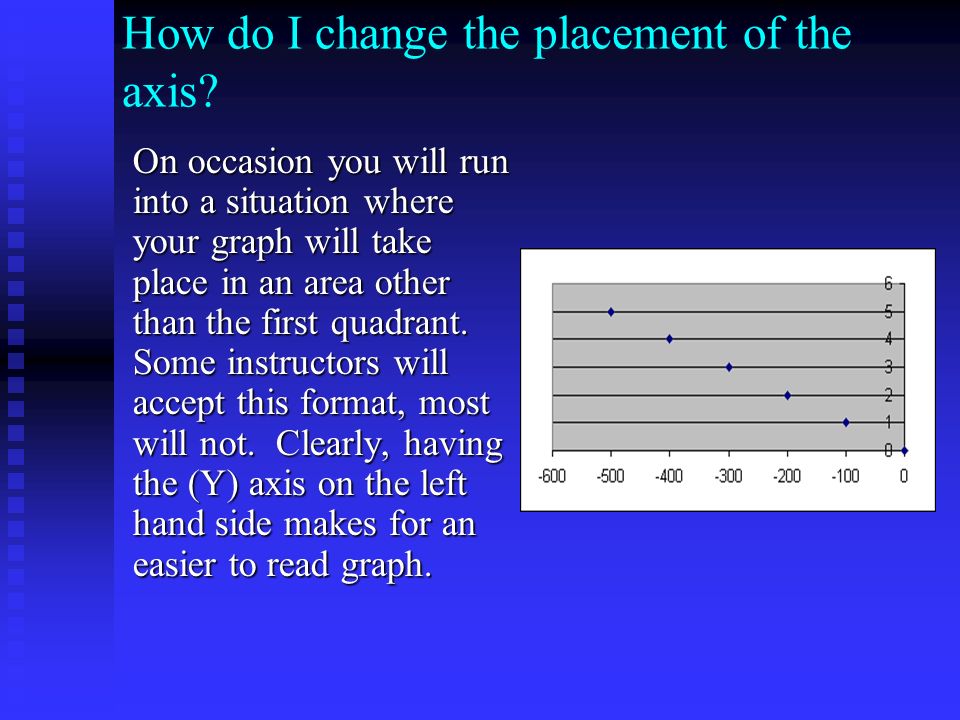 How do I change the placement of the axis?

On occasion you will run into a situation where your graph will take place in an area other than the first quadrant. Some instructors will accept this format, most will not. Clearly, having the (Y) axis on the left hand side makes for an easier to read graph.

6
5
4
3
2
1
0
-600 -500 -400 -300 -200 -100 0